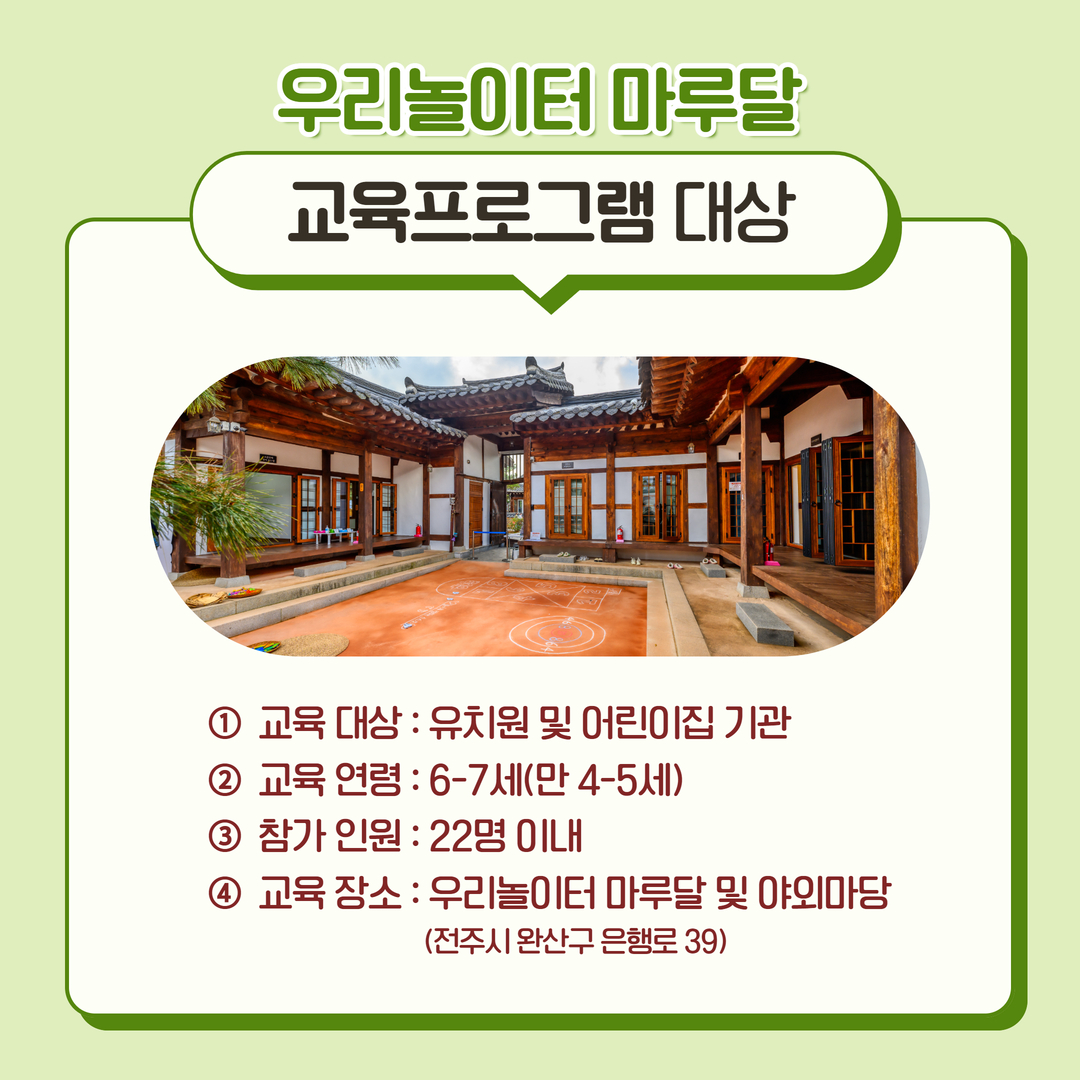 우리놀이터 마루달

교육프로그램 대상

① 교육 대상 : 유치원 및 어린이집 기관
② 교육 연령 : 6-7세(만 4-5세)
③ 참가 인원 : 22명 이내
④ 교육 장소 : 우리놀이터 마루달 및 야외마당
(전주시 완산구 은행로 39)